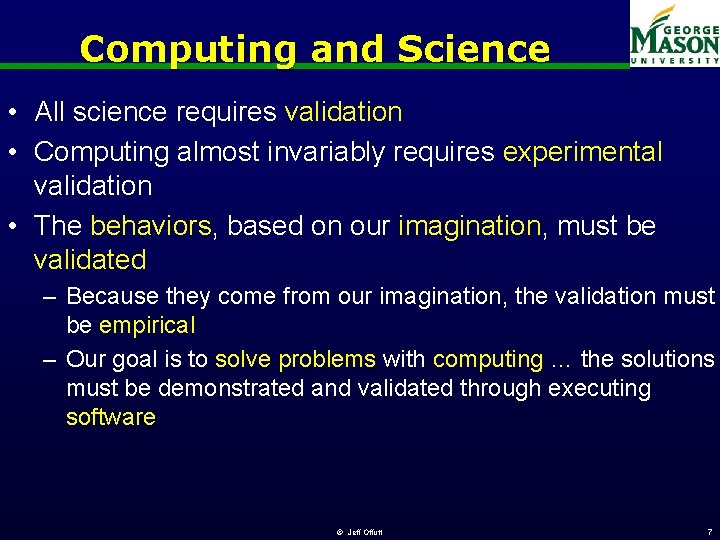 Computing and Science

GEORGE MASON UNIVERSITY

• All science requires validation
• Computing almost invariably requires experimental validation
• The behaviors, based on our imagination, must be validated
– Because they come from our imagination, the validation must be empirical
– Our goal is to solve problems with computing … the solutions must be demonstrated and validated through executing software

© Jeff Offutt

7